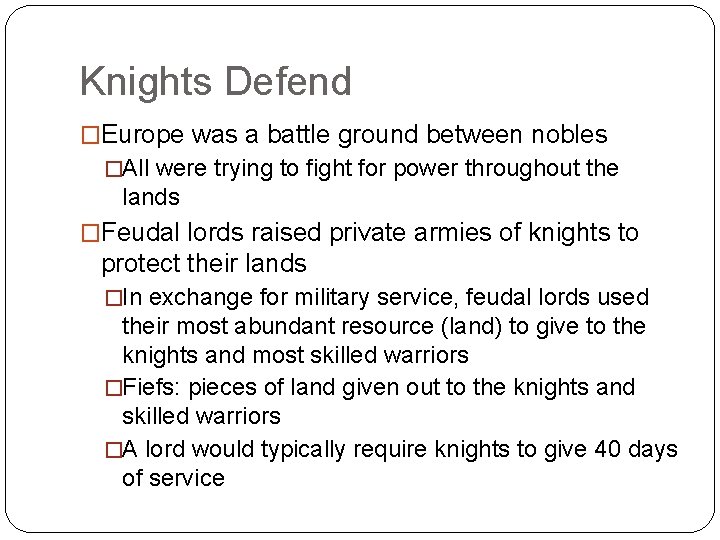 Knights Defend

□Europe was a battle ground between nobles

□All were trying to fight for power throughout the lands

□Feudal lords raised private armies of knights to protect their lands

□In exchange for military service, feudal lords used their most abundant resource (land) to give to the knights and most skilled warriors

□Fiefs: pieces of land given out to the knights and skilled warriors

□A lord would typically require knights to give 40 days of service